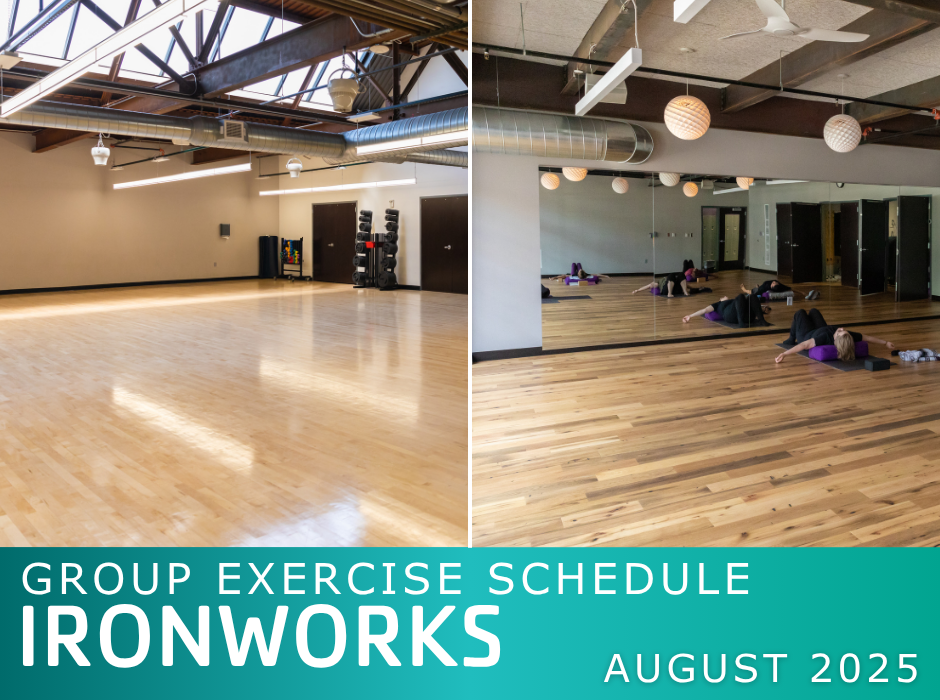 GROUP EXERCISE SCHEDULE
IRONWORKS
AUGUST 2025